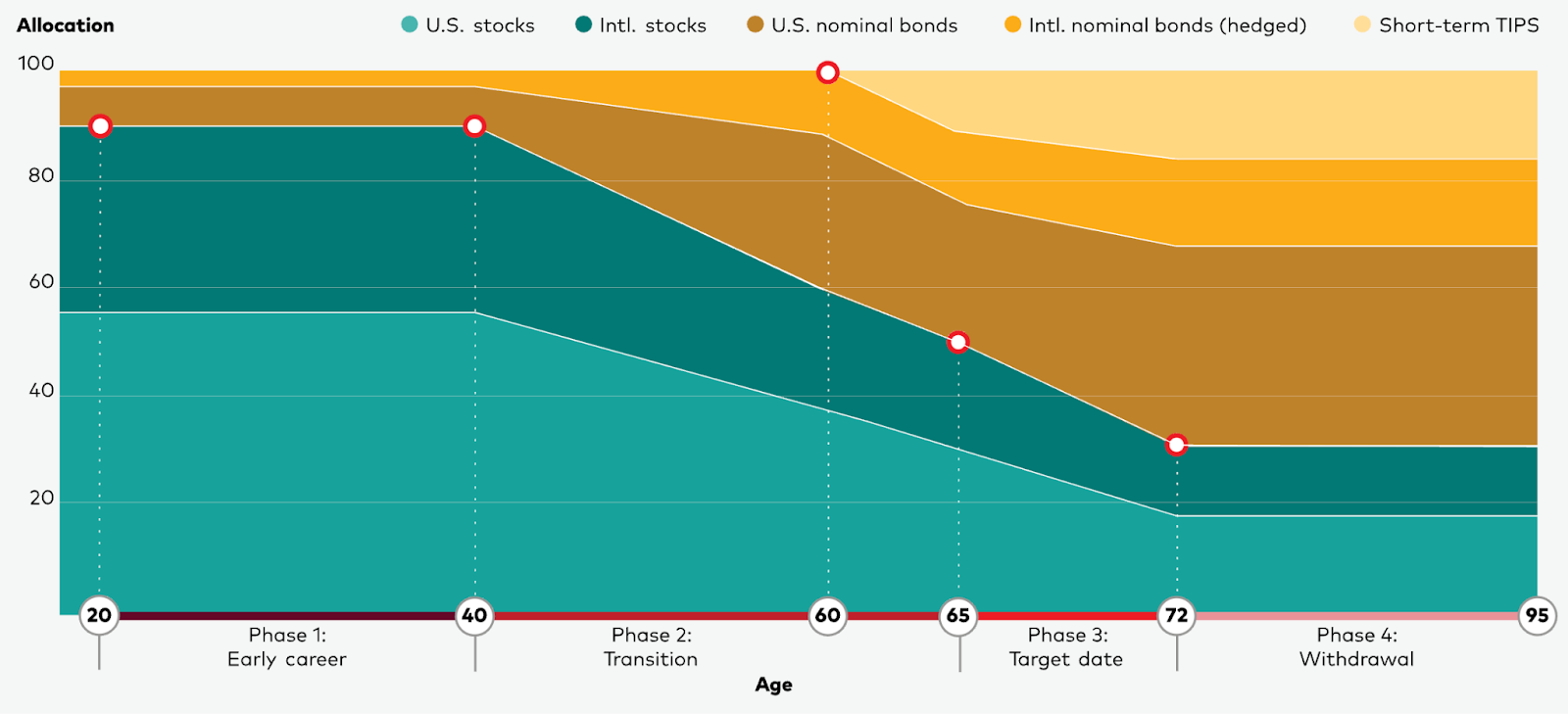 Allocation

U.S. stocks
Intl. stocks
U.S. nominal bonds
Intl. nominal bonds (hedged)
Short-term TIPS

100
80
60
40
20

20
40
60
65
72
95

Phase 1:
Early career

Phase 2:
Transition

Phase 3:
Target date

Phase 4:
Withdrawal

Age